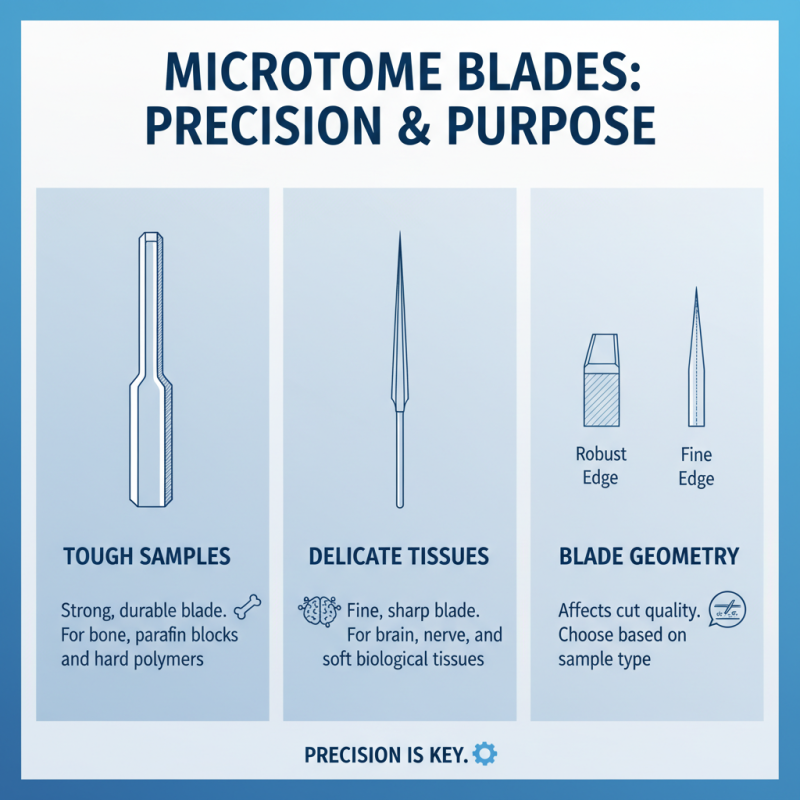 MICROTOME BLADES: PRECISION & PURPOSE

TOUGH SAMPLES

Strong, durable blade. For bone, parafin blocks and hard polymers

DELICATE TISSUES

Fine, sharp blade. For brain, nerve, and soft biological tissues

Robust Edge

Fine Edge

BLADE GEOMETRY

Affects cut quality. Choose based on sample type

PRECISION IS KEY.